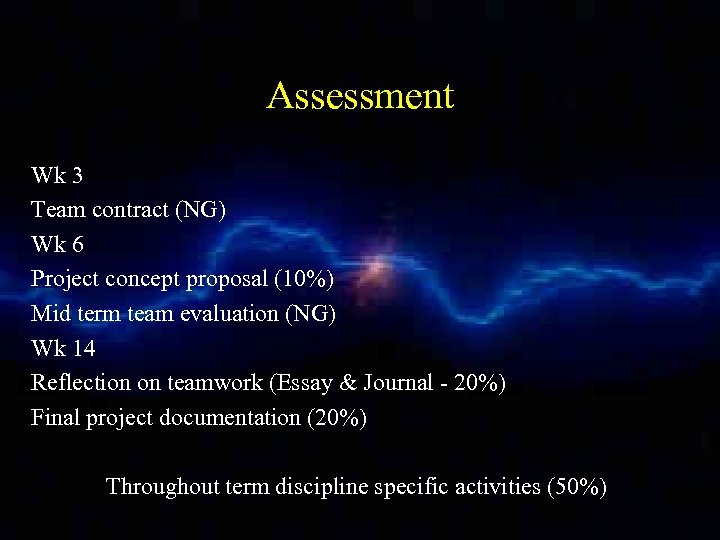 Assessment

Wk 3
Team contract (NG)
Wk 6
Project concept proposal (10%)
Mid term team evaluation (NG)
Wk 14
Reflection on teamwork (Essay & Journal - 20%)
Final project documentation (20%)

Throughout term discipline specific activities (50%)